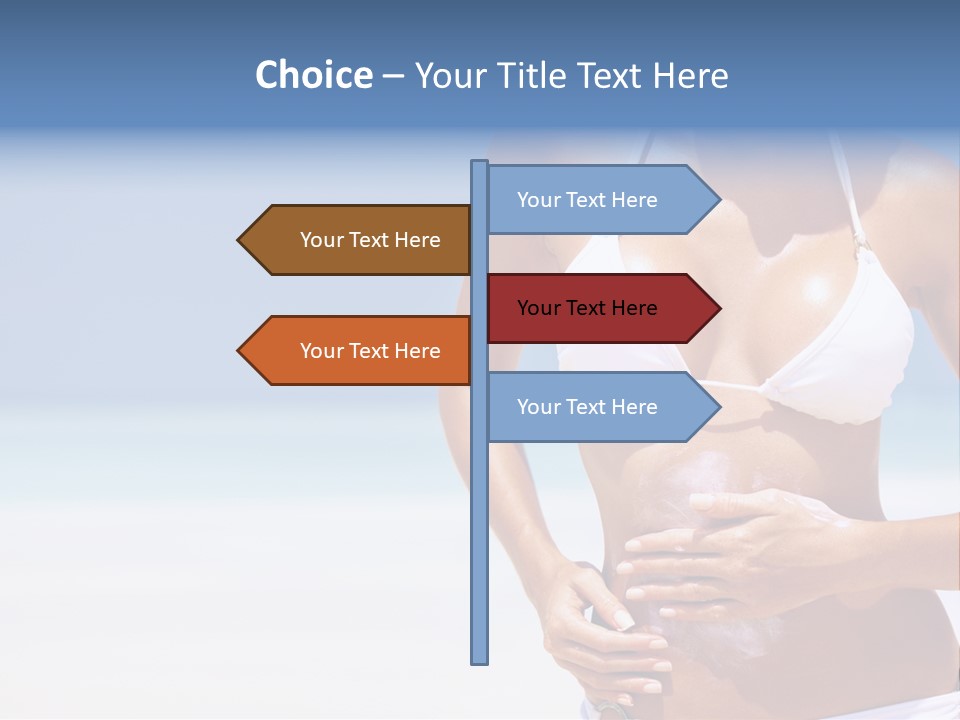 Choice – Your Title Text Here

Your Text Here

Your Text Here

Your Text Here

Your Text Here

Your Text Here